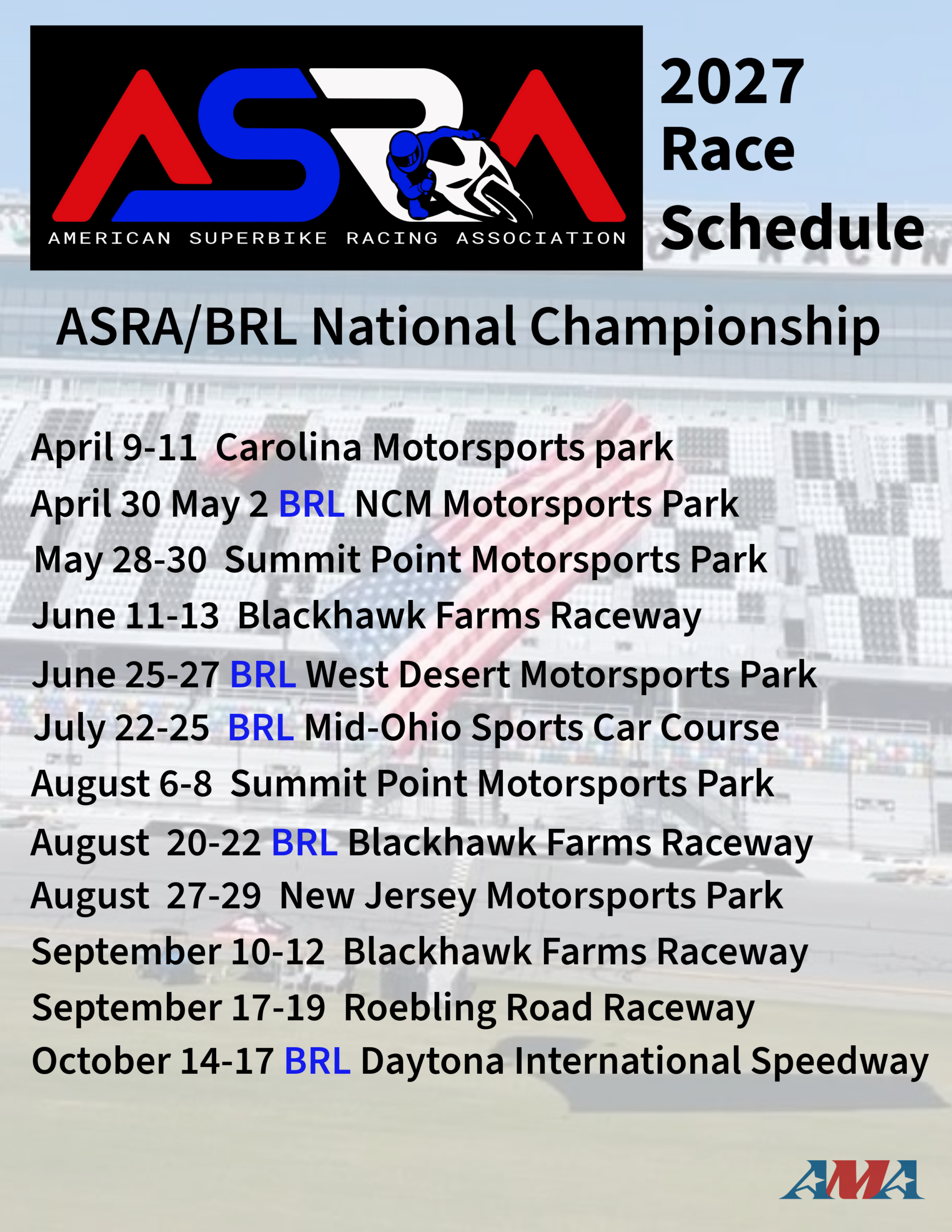 ASRA

AMERICAN SUPERBIKE RACING ASSOCIATION

2027
Race
Schedule

ASRA/BRL National Championship

April 9-11 Carolina Motorsports park

April 30 May 2 BRL NCM Motorsports Park

May 28-30 Summit Point Motorsports Park

June 11-13 Blackhawk Farms Raceway

June 25-27 BRL West Desert Motorsports Park

July 22-25 BRL Mid-Ohio Sports Car Course

August 6-8 Summit Point Motorsports Park

August 20-22 BRL Blackhawk Farms Raceway

August 27-29 New Jersey Motorsports Park

September 10-12 Blackhawk Farms Raceway

September 17-19 Roebling Road Raceway

October 14-17 BRL Daytona International Speedway

AMA